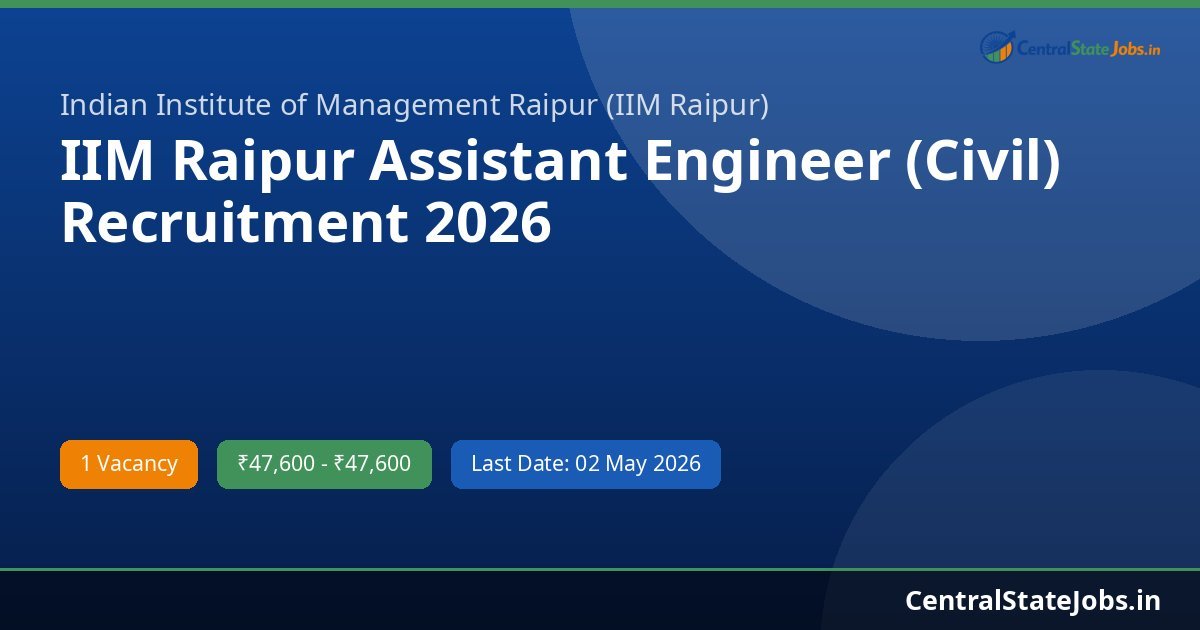 CentralStateJobs.in

Indian Institute of Management Raipur (IIM Raipur)

IIM Raipur Assistant Engineer (Civil) Recruitment 2026

1 Vacancy

₹47,600 - ₹47,600

Last Date: 02 May 2026

CentralStateJobs.in